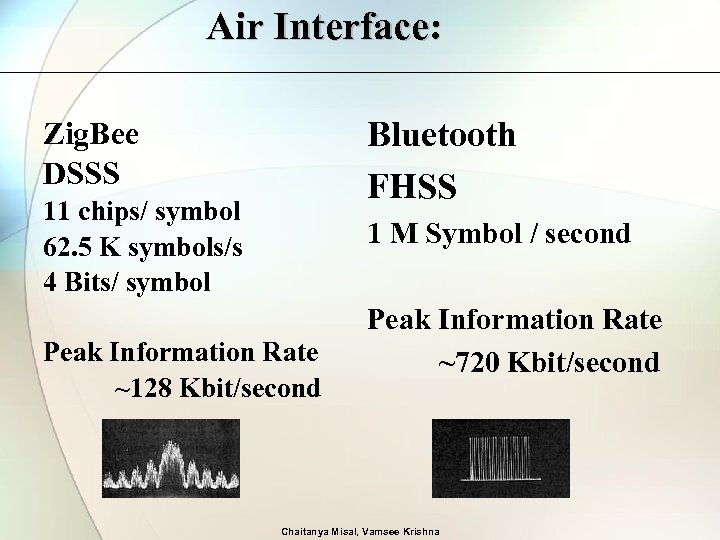 Air Interface:

ZigBee
DSSS
11 chips/ symbol
62.5 K symbols/s
4 Bits/ symbol

Peak Information Rate
~128 Kbit/second

Bluetooth
FHSS
1 M Symbol / second

Peak Information Rate
~720 Kbit/second

Chaitanya Misal, Vamsee Krishna